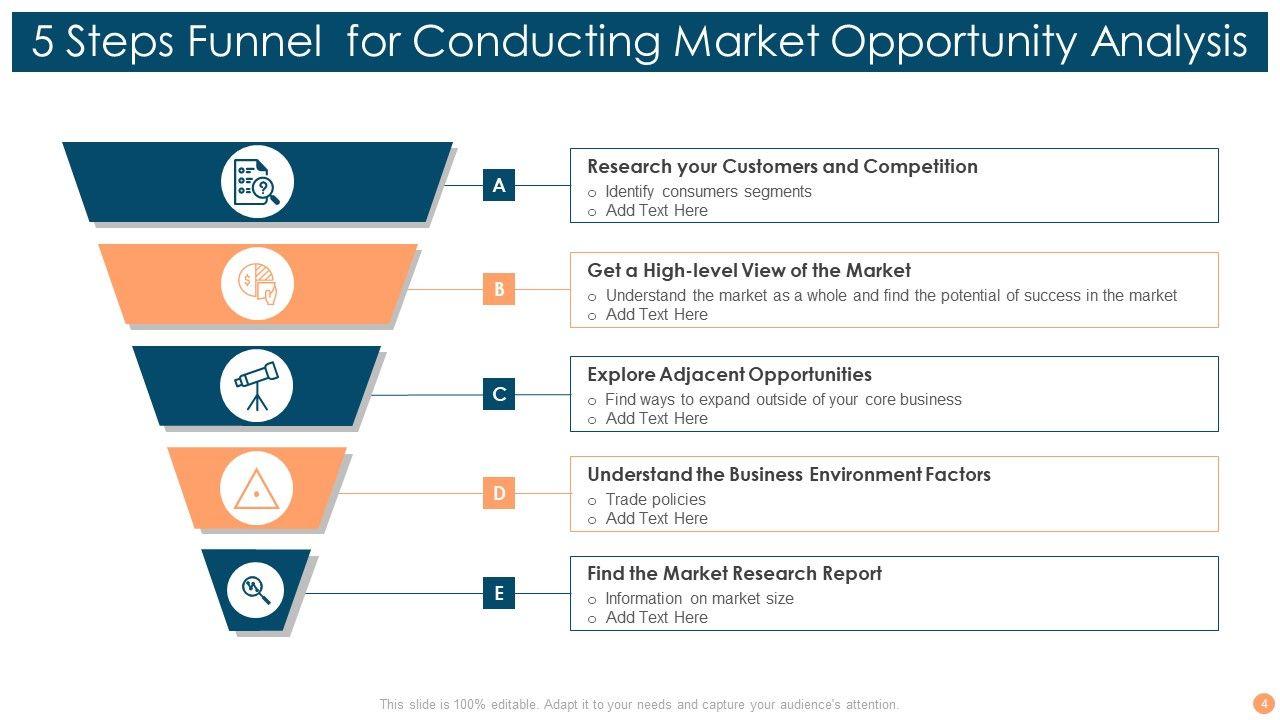 5 Steps Funnel for Conducting Market Opportunity Analysis

A

Research your Customers and Competition
o Identify consumers segments
o Add Text Here

B

Get a High-level View of the Market
o Understand the market as a whole and find the potential of success in the market
o Add Text Here

C

Explore Adjacent Opportunities
o Find ways to expand outside of your core business
o Add Text Here

D

Understand the Business Environment Factors
o Trade policies
o Add Text Here

E

Find the Market Research Report
o Information on market size
o Add Text Here

This slide is 100% editable. Adapt it to your needs and capture your audience's attention.

4